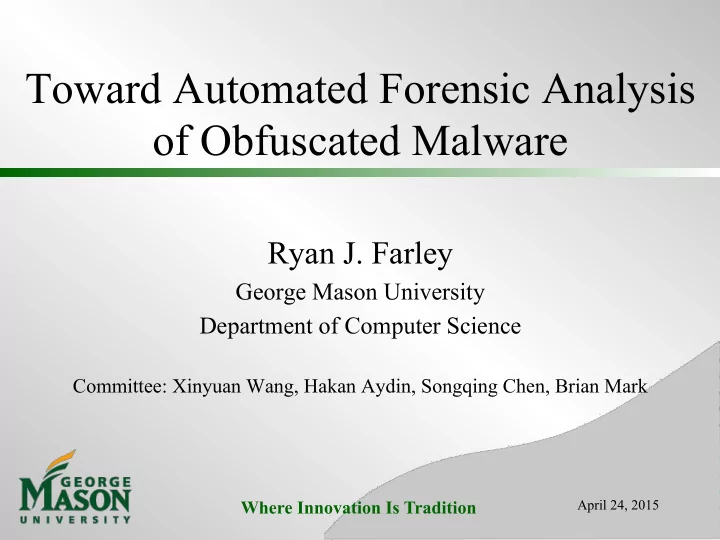 Toward Automated Forensic Analysis of Obfuscated Malware

Ryan J. Farley
George Mason University
Department of Computer Science

Committee: Xinyuan Wang, Hakan Aydin, Songqing Chen, Brian Mark

GEORGE MASON UNIVERSITY

Where Innovation Is Tradition

April 24, 2015